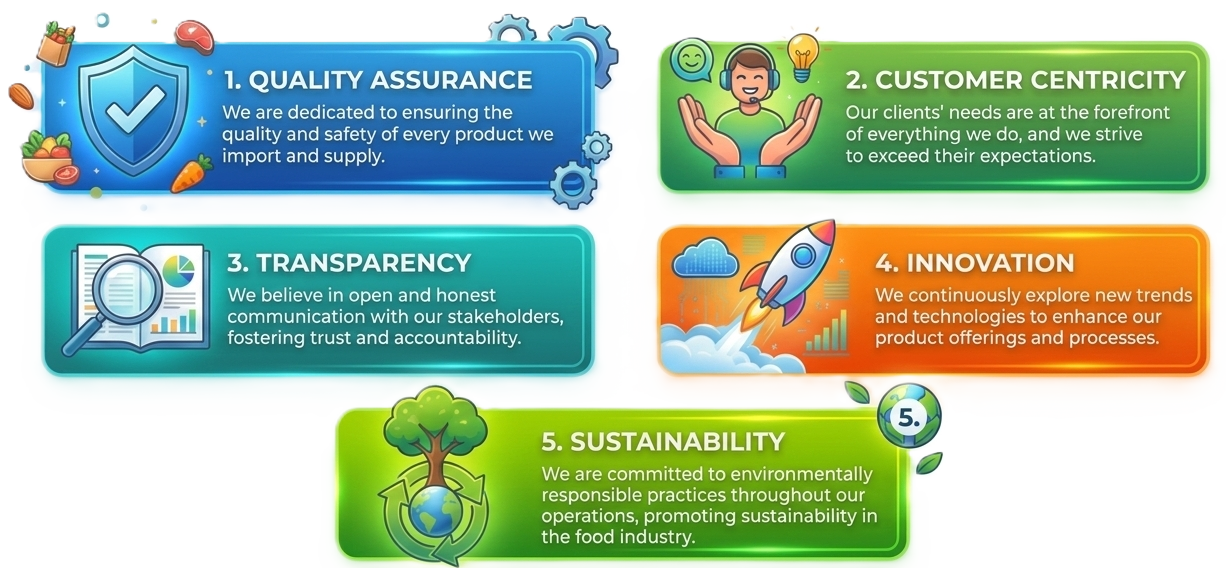 1. QUALITY ASSURANCE

We are dedicated to ensuring the quality and safety of every product we import and supply.

2. CUSTOMER CENTRICITY

Our clients' needs are at the forefront of everything we do, and we strive to exceed their expectations.

3. TRANSPARENCY

We believe in open and honest communication with our stakeholders, fostering trust and accountability.

4. INNOVATION

We continuously explore new trends and technologies to enhance our product offerings and processes.

5.

5. SUSTAINABILITY

We are committed to environmentally responsible practices throughout our operations, promoting sustainability in the food industry.